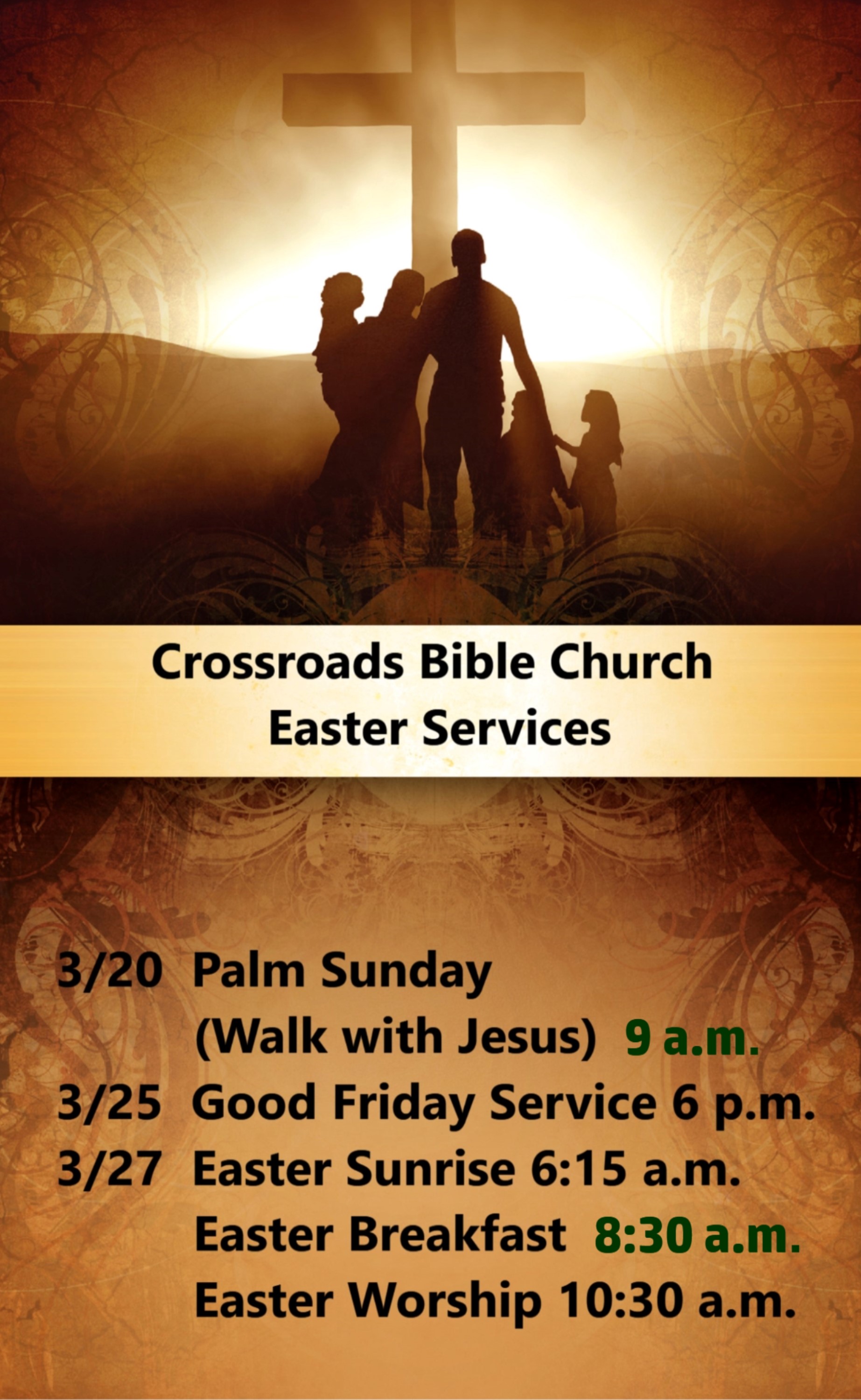 Crossroads Bible Church
Easter Services

3/20 Palm Sunday
(Walk with Jesus) 9 a.m.
3/25 Good Friday Service 6 p.m.
3/27 Easter Sunrise 6:15 a.m.
Easter Breakfast 8:30 a.m.
Easter Worship 10:30 a.m.